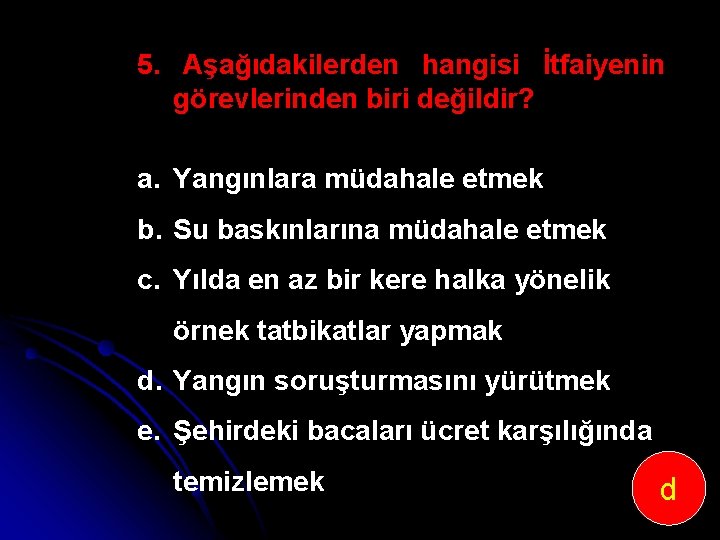 5. Aşağıdakilerden hangisi İtfaiyenin görevlerinden biri değildir?

a. Yangınlara müdahale etmek

b. Su baskınlarına müdahale etmek

c. Yılda en az bir kere halka yönelik örnek tatbikatlar yapmak

d. Yangın soruşturmasını yürütmek

e. Şehirdeki bacaları ücret karşılığında temizlemek

d